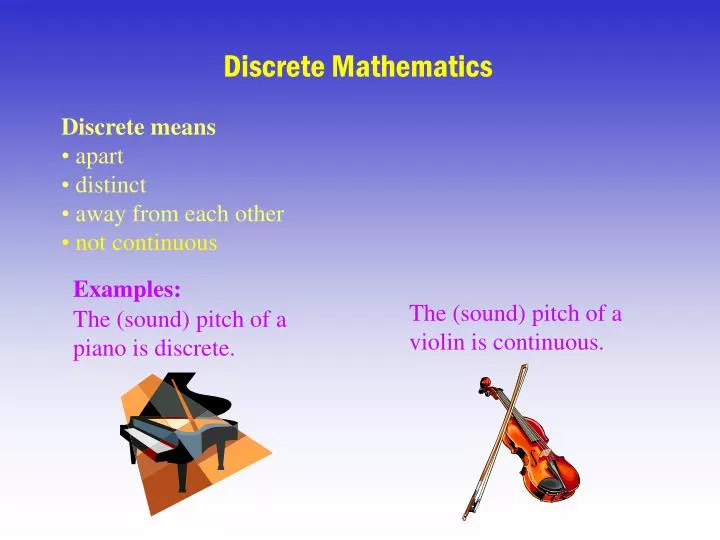 Discrete Mathematics

Discrete means
• apart
• distinct
• away from each other
• not continuous

Examples:
The (sound) pitch of a piano is discrete.

The (sound) pitch of a violin is continuous.